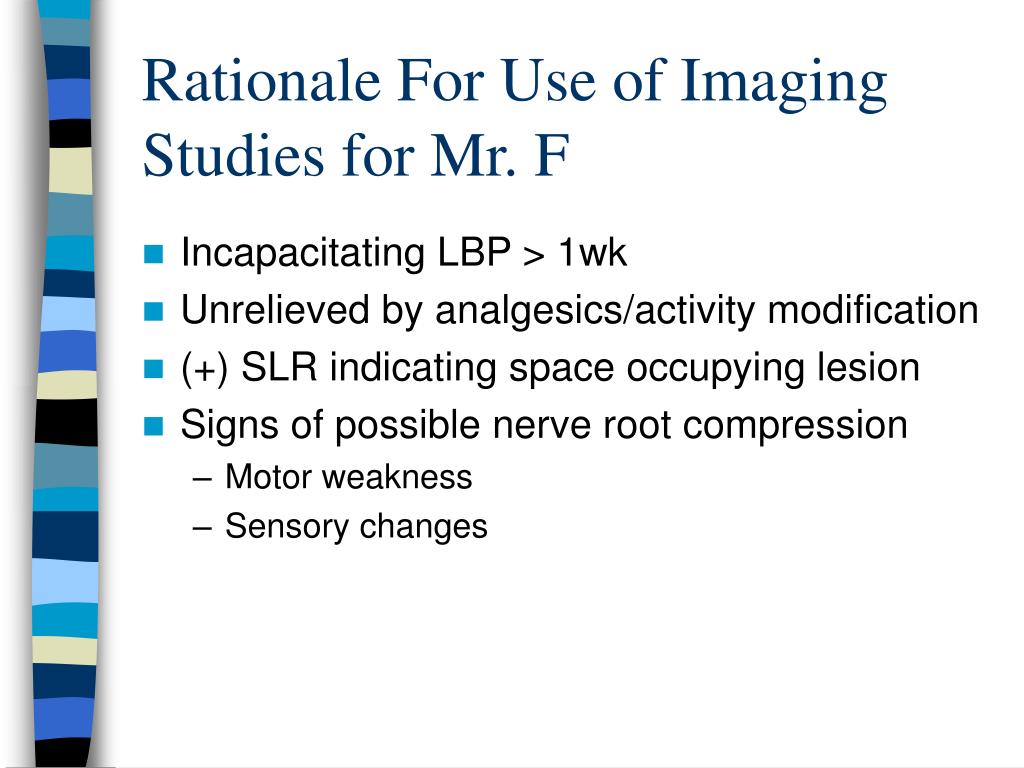 Rationale For Use of Imaging Studies for Mr. F

- Incapacitating LBP > 1wk
- Unrelieved by analgesics/activity modification
- (+) SLR indicating space occupying lesion
- Signs of possible nerve root compression
  – Motor weakness
  – Sensory changes